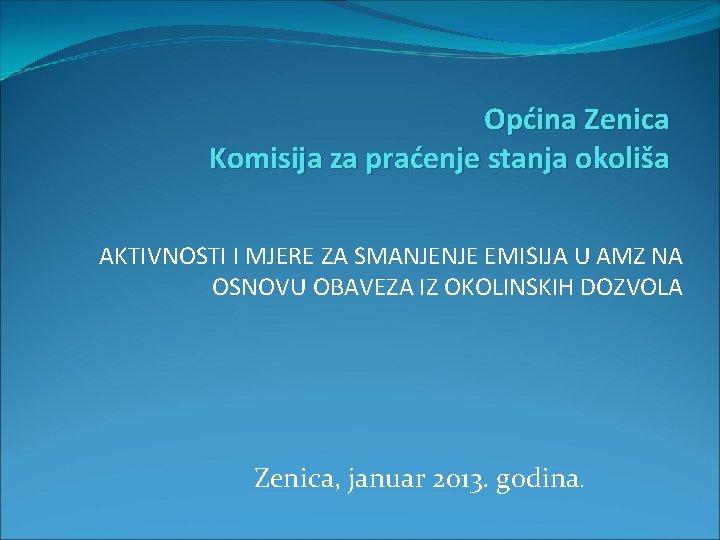 Općina Zenica
Komisija za praćenje stanja okoliša

AKTIVNOSTI I MJERE ZA SMANJENJE EMISIJA U AMZ NA OSNOVU OBAVEZA IZ OKOLINSKIH DOZVOLA

Zenica, januar 2013. godina.